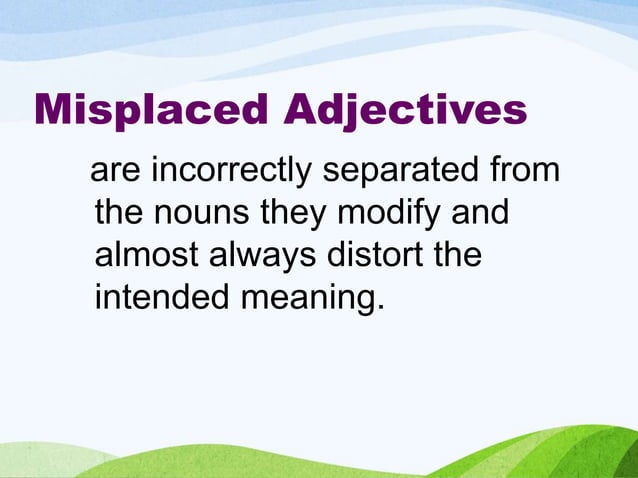 Misplaced Adjectives

are incorrectly separated from the nouns they modify and almost always distort the intended meaning.